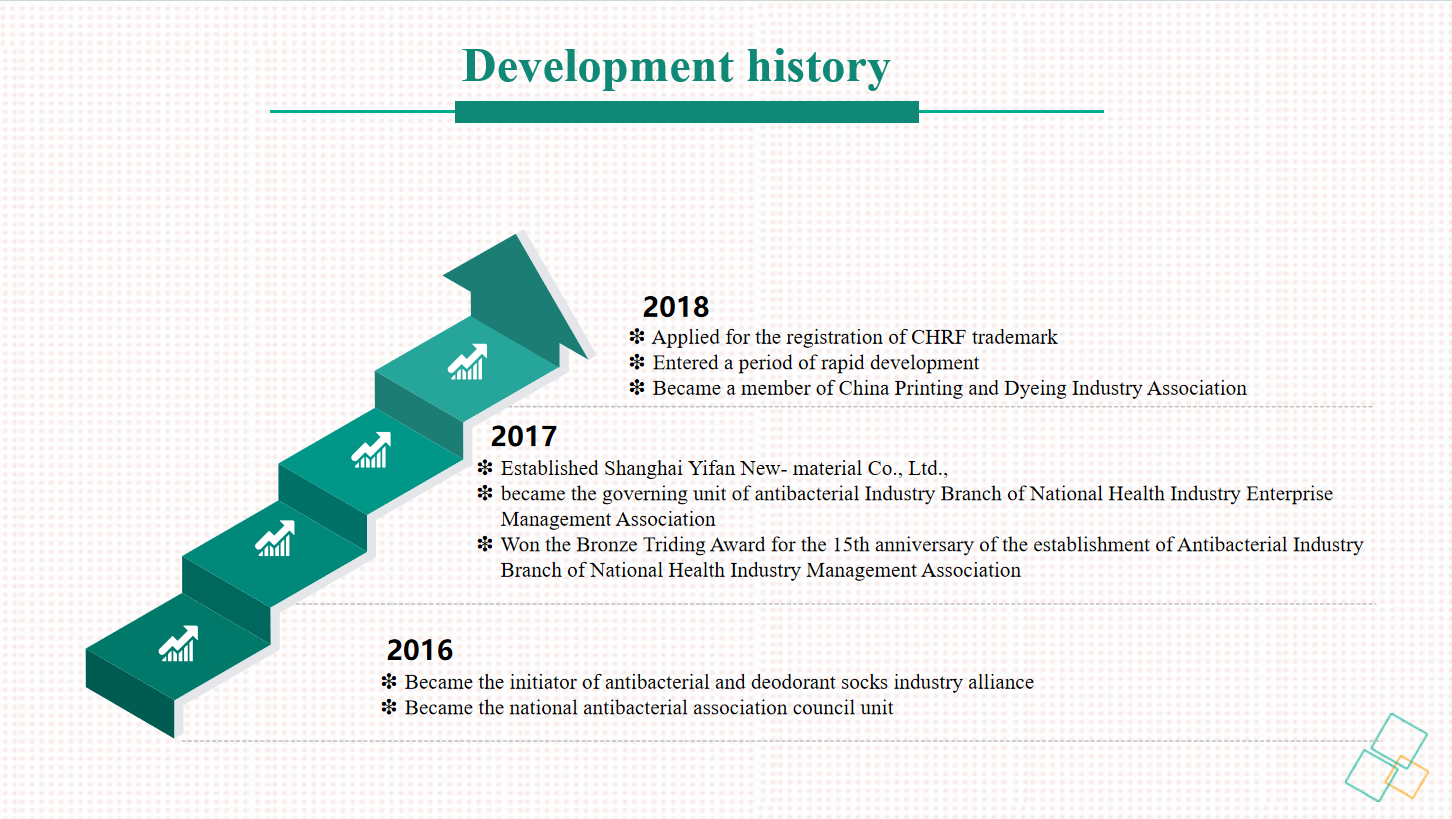 Development history

2018

❇ Applied for the registration of CHRF trademark
❇ Entered a period of rapid development
❇ Became a member of China Printing and Dyeing Industry Association

2017

❇ Established Shanghai Yifan New- material Co., Ltd.,
❇ became the governing unit of antibacterial Industry Branch of National Health Industry Enterprise Management Association
❇ Won the Bronze Triding Award for the 15th anniversary of the establishment of Antibacterial Industry Branch of National Health Industry Management Association

2016

❇ Became the initiator of antibacterial and deodorant socks industry alliance
❇ Became the national antibacterial association council unit